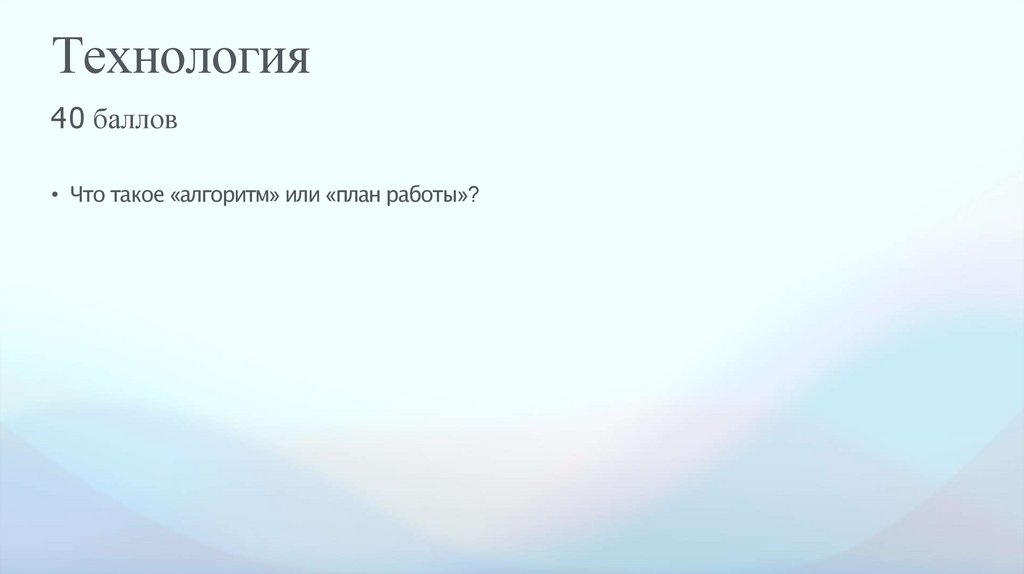 Технология

40 баллов

• Что такое «алгоритм» или «план работы»?